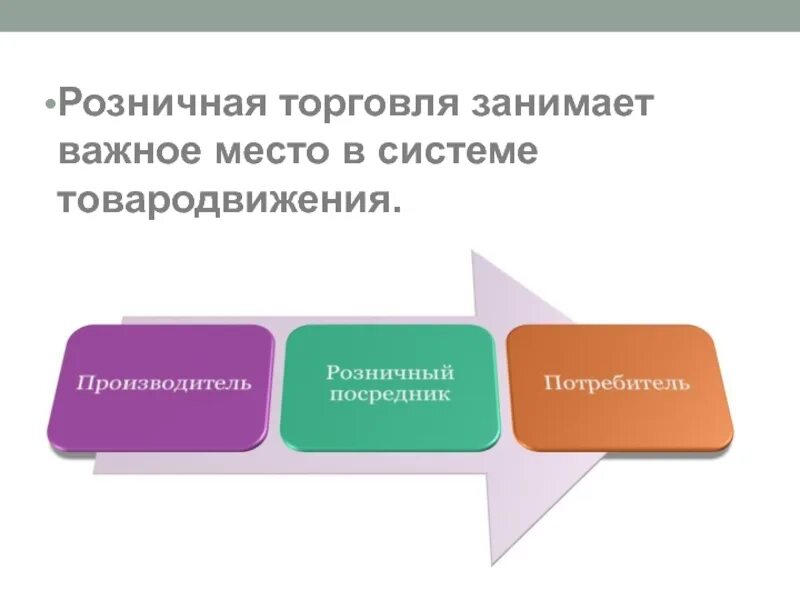 •Розничная торговля занимает важное место в системе товародвижения.

Производитель

Розничный посредник

Потребитель